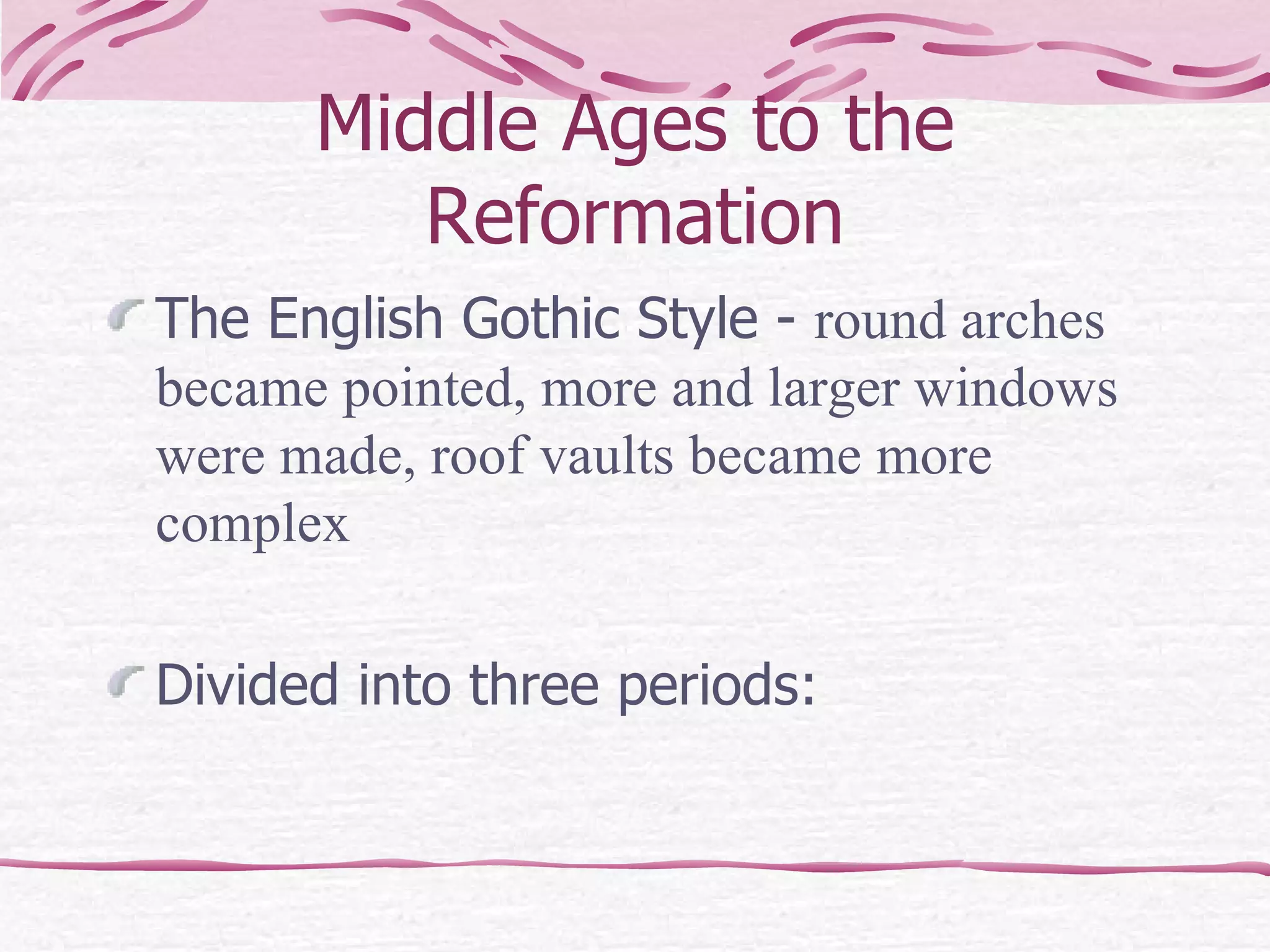 Middle Ages to the Reformation

The English Gothic Style - round arches became pointed, more and larger windows were made, roof vaults became more complex

Divided into three periods: